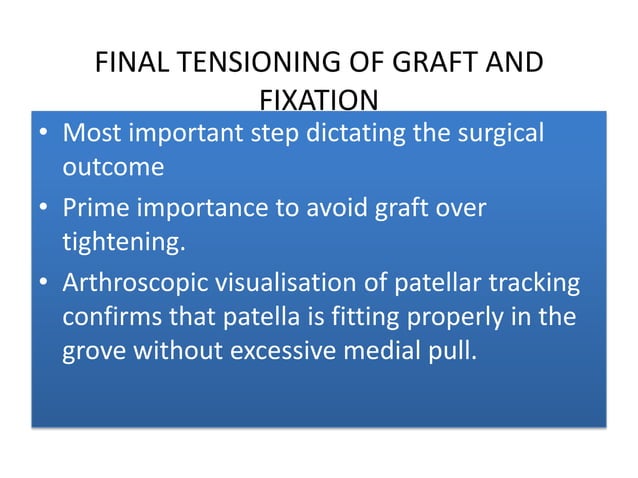 FINAL TENSIONING OF GRAFT AND FIXATION

• Most important step dictating the surgical outcome
• Prime importance to avoid graft over tightening.
• Arthroscopic visualisation of patellar tracking confirms that patella is fitting properly in the grove without excessive medial pull.